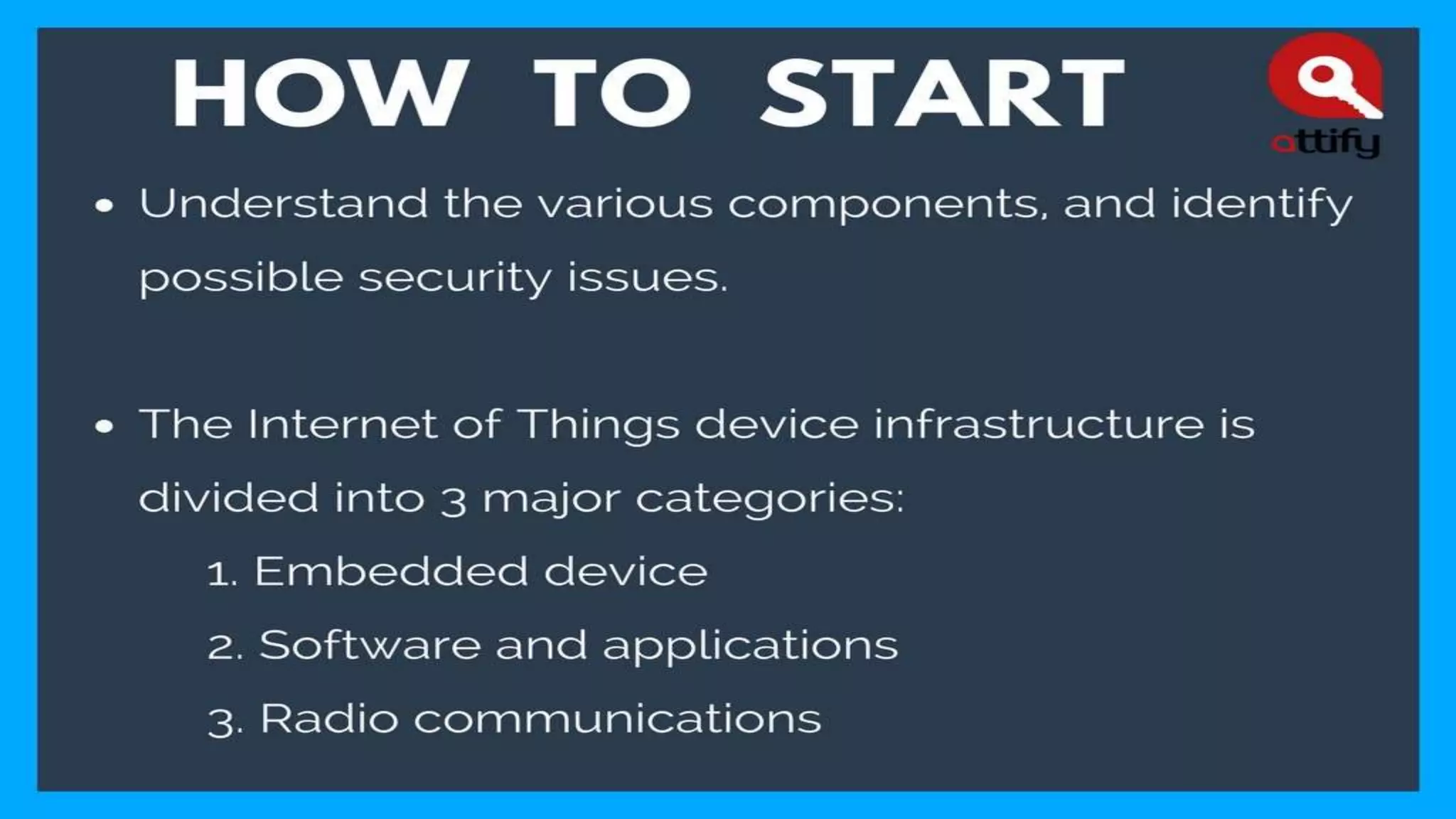 HOW TO START

attify

• Understand the various components, and identify possible security issues.

• The Internet of Things device infrastructure is divided into 3 major categories:

1. Embedded device

2. Software and applications

3. Radio communications